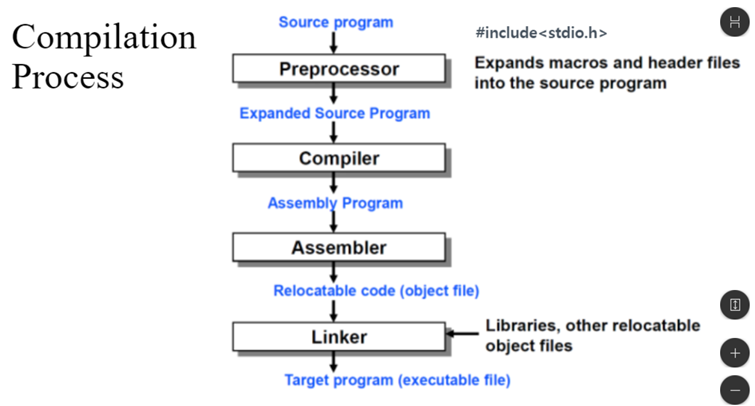 Compilation Process

Source program

#include<stdio.h>

Preprocessor

Expands macros and header files into the source program

Expanded Source Program

Compiler

Assembly Program

Assembler

Relocatable code (object file)

Linker

Libraries, other relocatable object files

Target program (executable file)

+

−